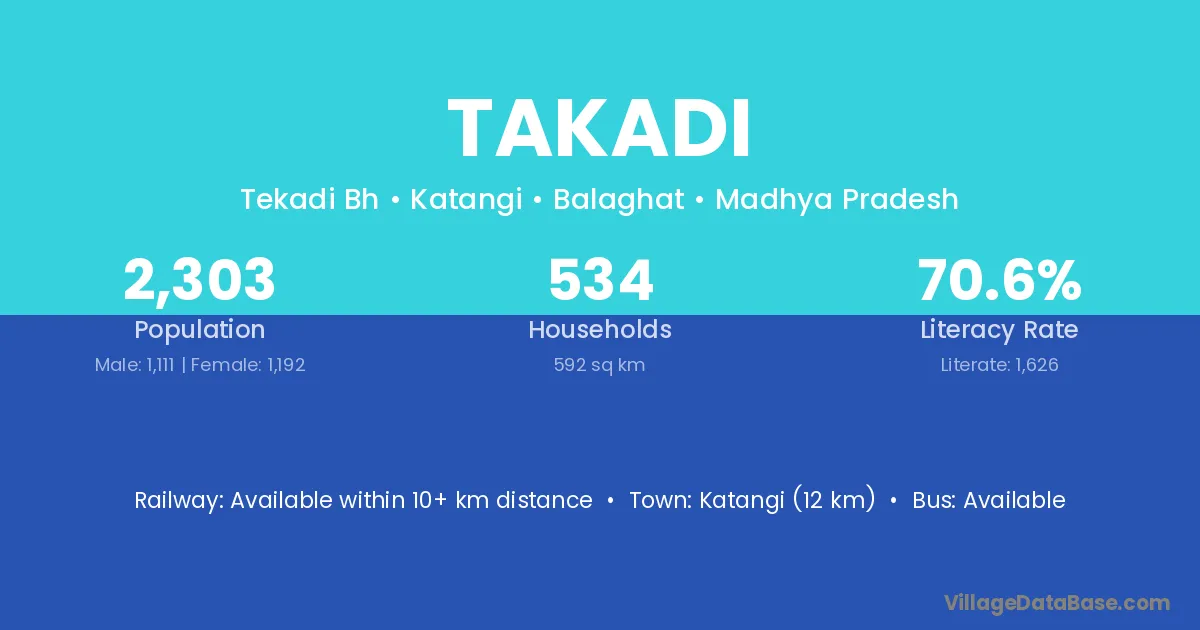 TAKADI

Tekadi Bh • Katangi • Balaghat • Madhya Pradesh

2,303
Population
Male: 1,111 | Female: 1,192

534
Households
592 sq km

70.6%
Literacy Rate
Literate: 1,626

Railway: Available within 10+ km distance • Town: Katangi (12 km) • Bus: Available

VillageDataBase.com